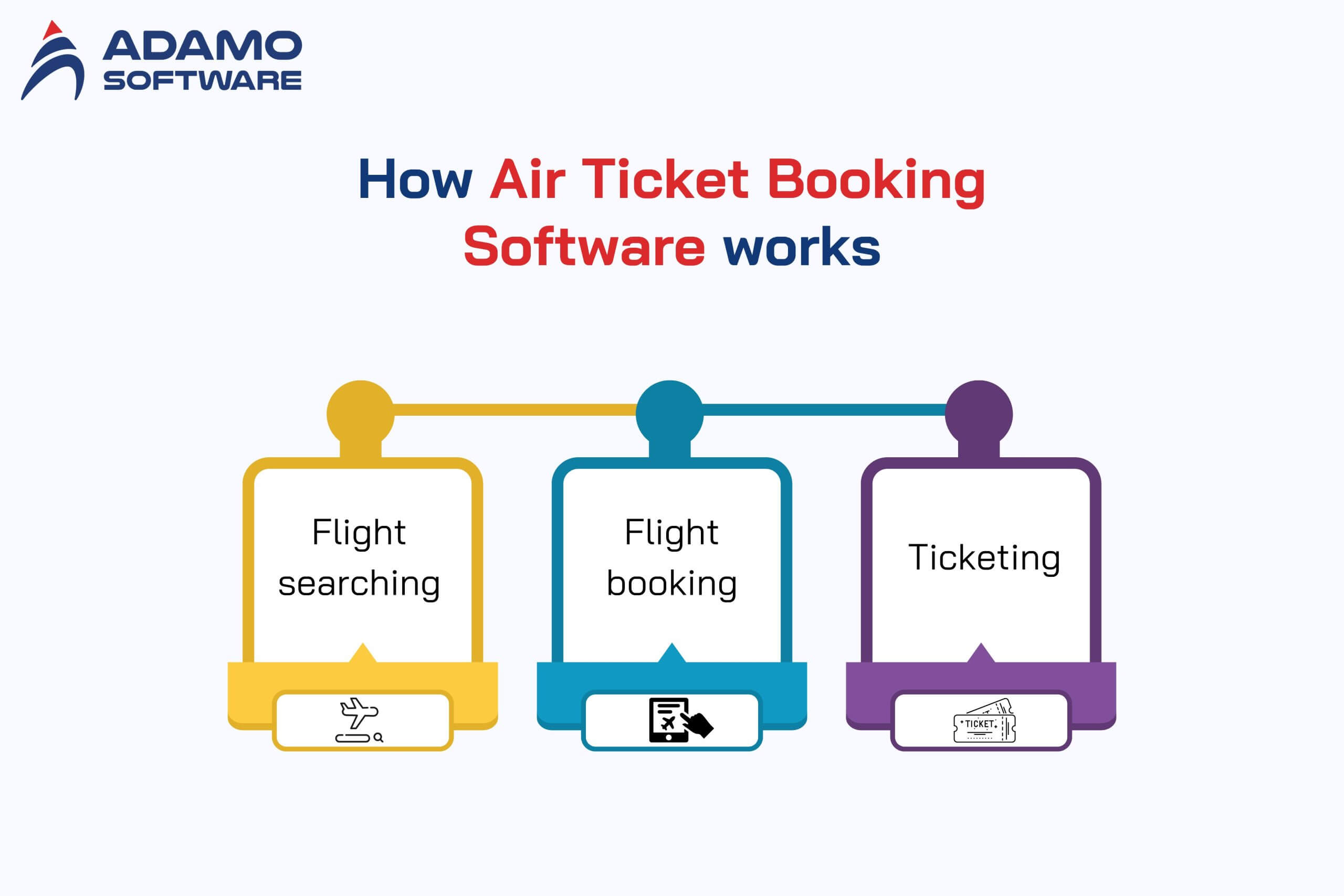 ADAMO SOFTWARE

How Air Ticket Booking Software works

Flight searching

Flight booking

Ticketing

TICKET